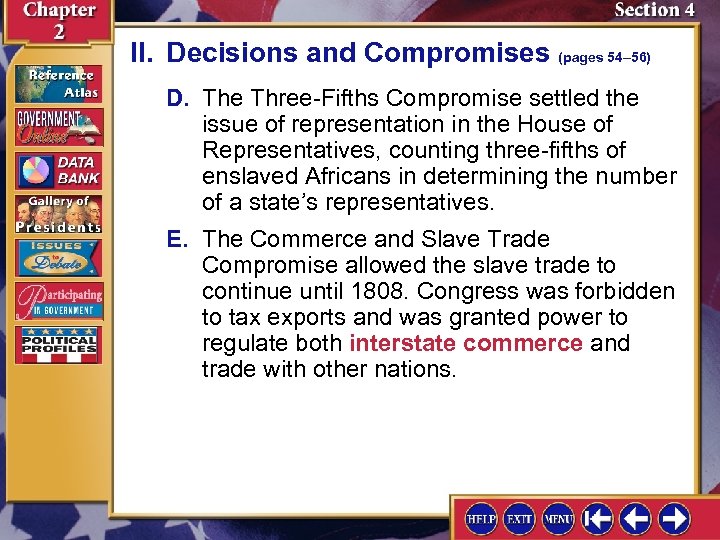 Chapter 2

Section 4

Reference Atlas

GOVERNMENT Online

DATA BANK

Gallery of Presidents

ISSUES to Debate

Participating IN GOVERNMENT

POLITICAL PROFILES

II. Decisions and Compromises (pages 54–56)

D. The Three-Fifths Compromise settled the issue of representation in the House of Representatives, counting three-fifths of enslaved Africans in determining the number of a state's representatives.

E. The Commerce and Slave Trade Compromise allowed the slave trade to continue until 1808. Congress was forbidden to tax exports and was granted power to regulate both interstate commerce and trade with other nations.

HELP EXIT MENU